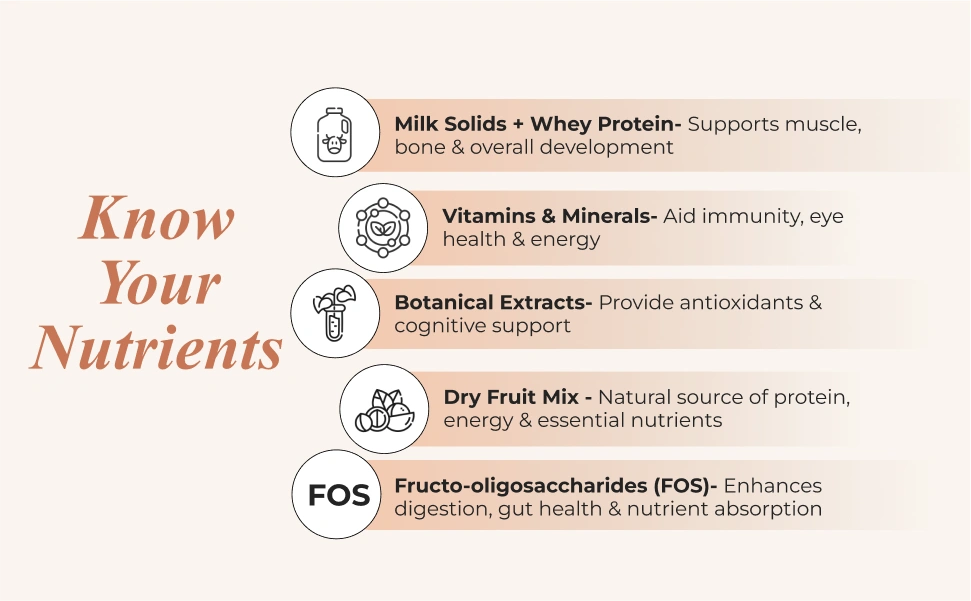 Know Your Nutrients

Milk Solids + Whey Protein- Supports muscle, bone & overall development

Vitamins & Minerals- Aid immunity, eye health & energy

Botanical Extracts- Provide antioxidants & cognitive support

Dry Fruit Mix - Natural source of protein, energy & essential nutrients

FOS

Fructo-oligosaccharides (FOS)- Enhances digestion, gut health & nutrient absorption